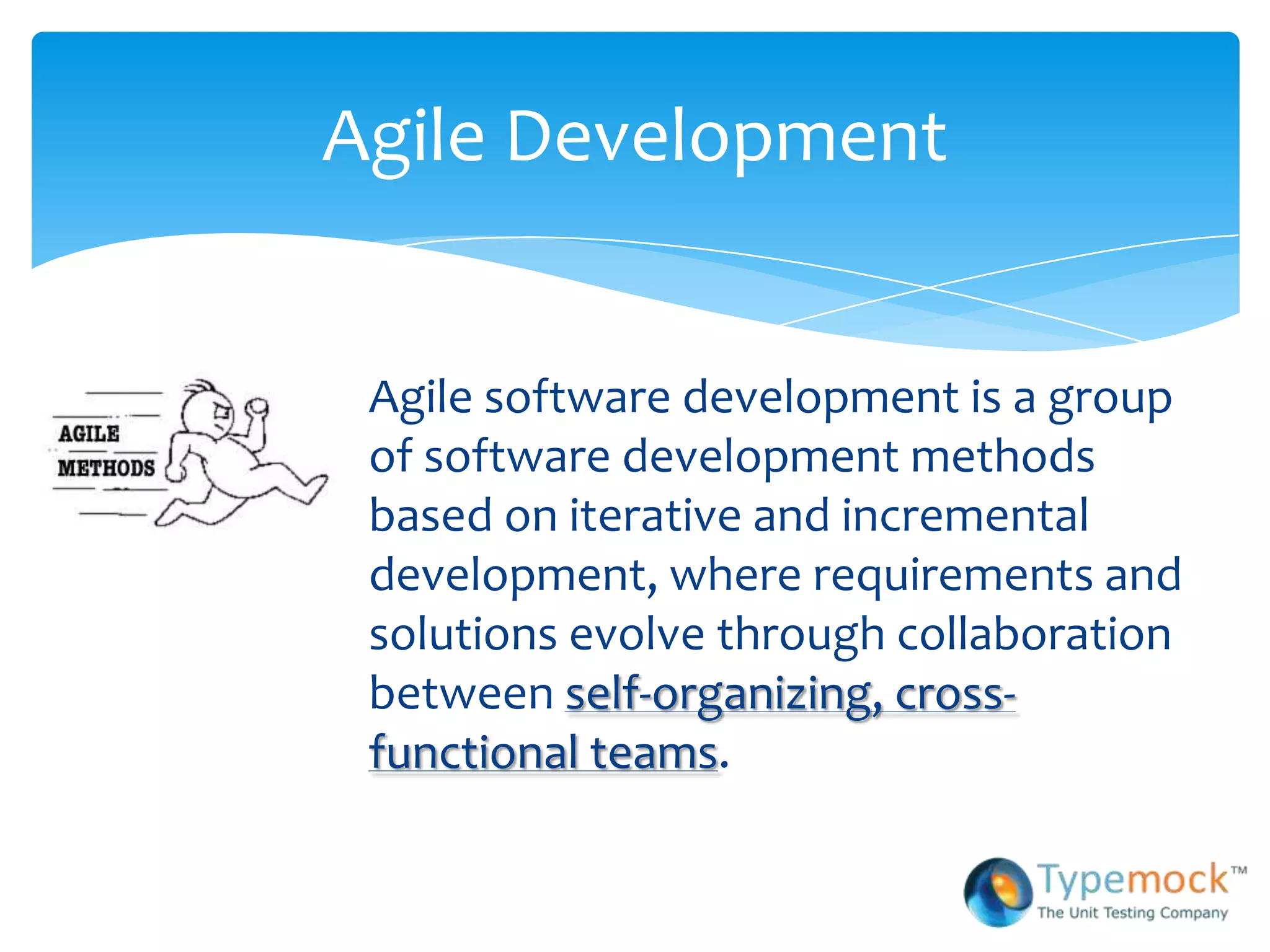 Agile Development

AGILE METHODS

Agile software development is a group of software development methods based on iterative and incremental development, where requirements and solutions evolve through collaboration between self-organizing, cross-functional teams.

Typemock™
The Unit Testing Company